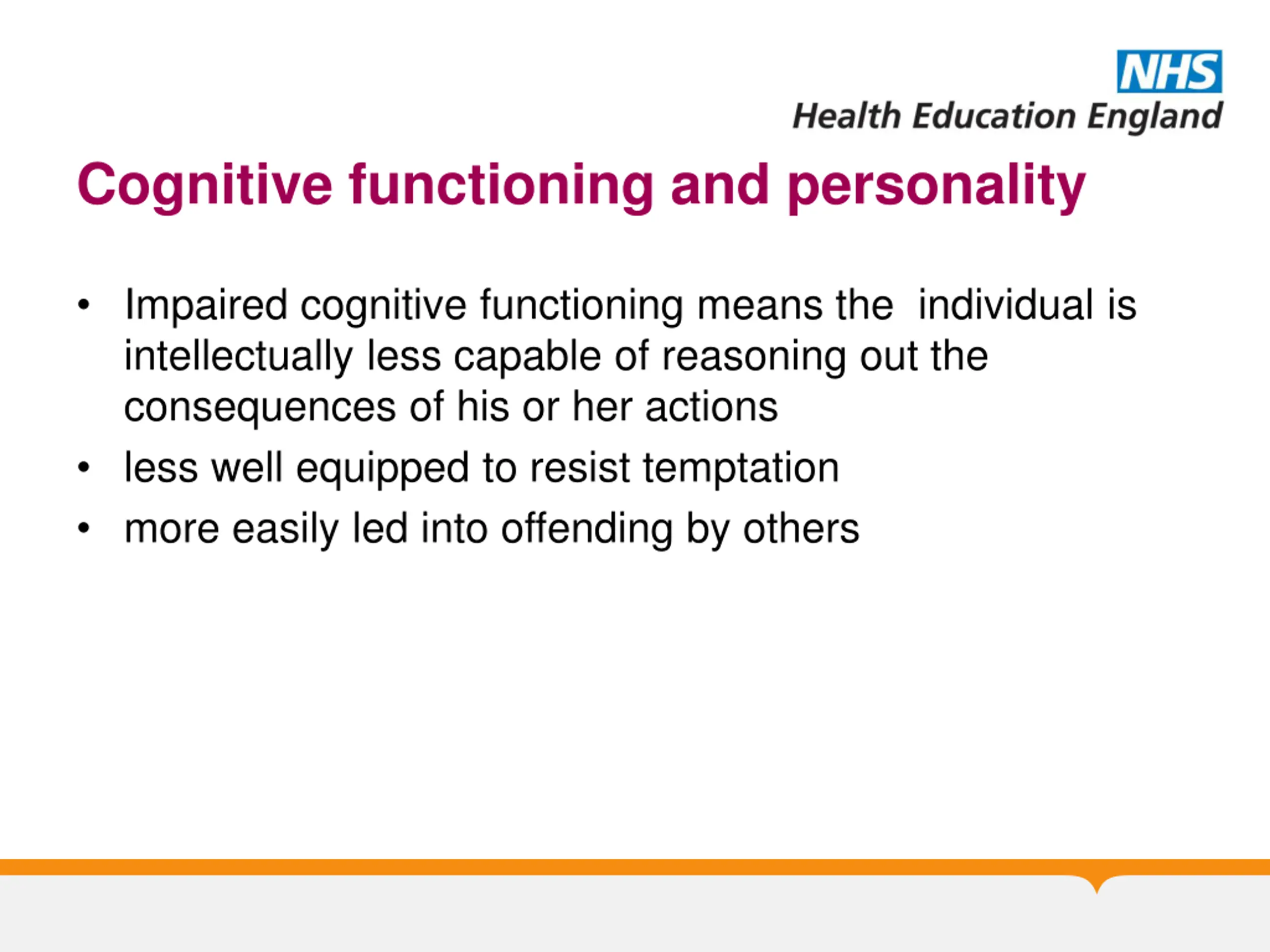 NHS
Health Education England

Cognitive functioning and personality

• Impaired cognitive functioning means the individual is intellectually less capable of reasoning out the consequences of his or her actions
• less well equipped to resist temptation
• more easily led into offending by others